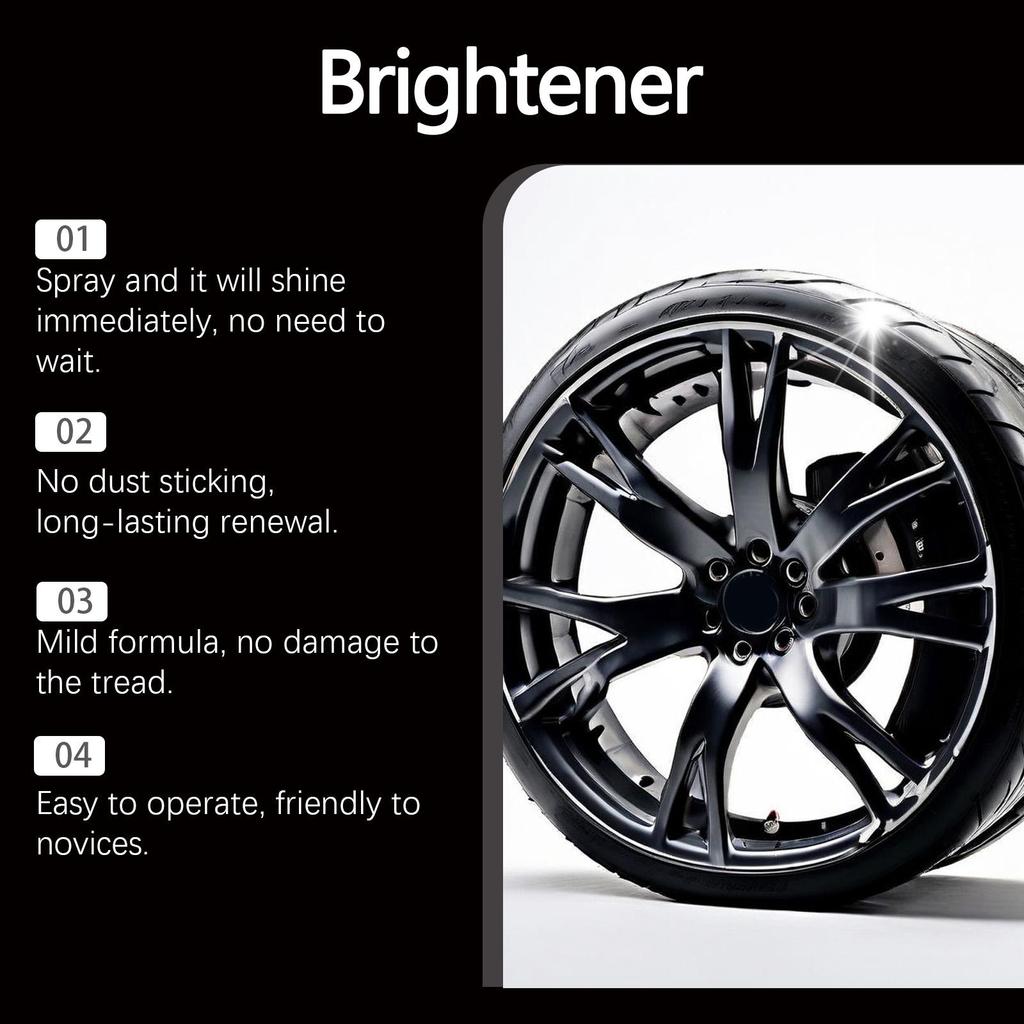 Brightener

01
Spray and it will shine immediately, no need to wait.

02
No dust sticking, long-lasting renewal.

03
Mild formula, no damage to the tread.

04
Easy to operate, friendly to novices.